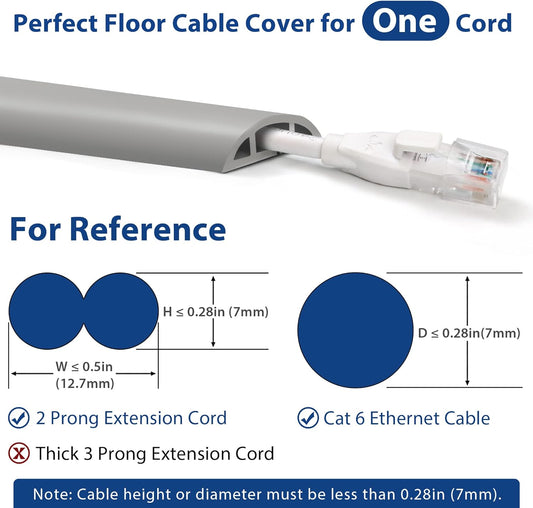 Perfect Floor Cable Cover for One Cord

For Reference

H ≤ 0.28in (7mm)

W ≤ 0.5in (12.7mm)

D ≤ 0.28in(7mm)

2 Prong Extension Cord

Cat 6 Ethernet Cable

Thick 3 Prong Extension Cord

Note: Cable height or diameter must be less than 0.28in (7mm).